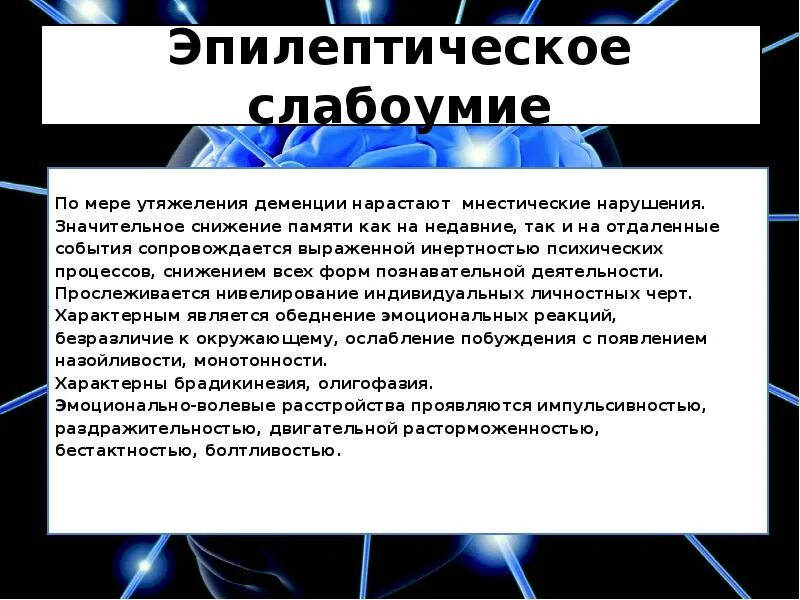 Эпилептическое слабоумие

По мере утяжеления деменции нарастают мнестические нарушения. Значительное снижение памяти как на недавние, так и на отдаленные события сопровождается выраженной инертностью психических процессов, снижением всех форм познавательной деятельности. Прослеживается нивелирование индивидуальных личностных черт. Характерным является обеднение эмоциональных реакций, безразличие к окружающему, ослабление побуждения с появлением назойливости, монотонности.
Характерны брадикинезия, олигофазия.
Эмоционально-волевые расстройства проявляются импульсивностью, раздражительностью, двигательной расторможенностью, бестактностью, болтливостью.